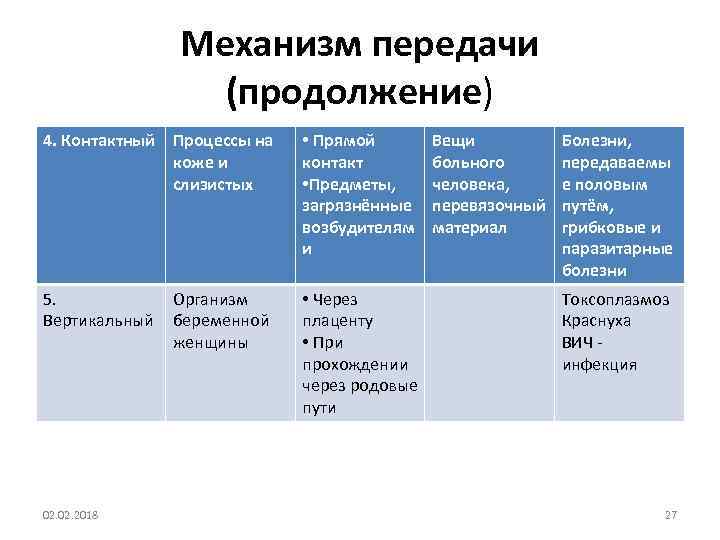 Механизм передачи (продолжение)

| 4. Контактный | Процессы на коже и слизистых | • Прямой контакт •Предметы, загрязнённые возбудителями | Вещи больного человека, перевязочный материал | Болезни, передаваемые половым путём, грибковые и паразитарные болезни |
|---|---|---|---|---|
| 5. Вертикальный | Организм беременной женщины | • Через плаценту • При прохождении через родовые пути | | Токсоплазмоз Краснуха ВИЧ - инфекция |

02.02.2018

27